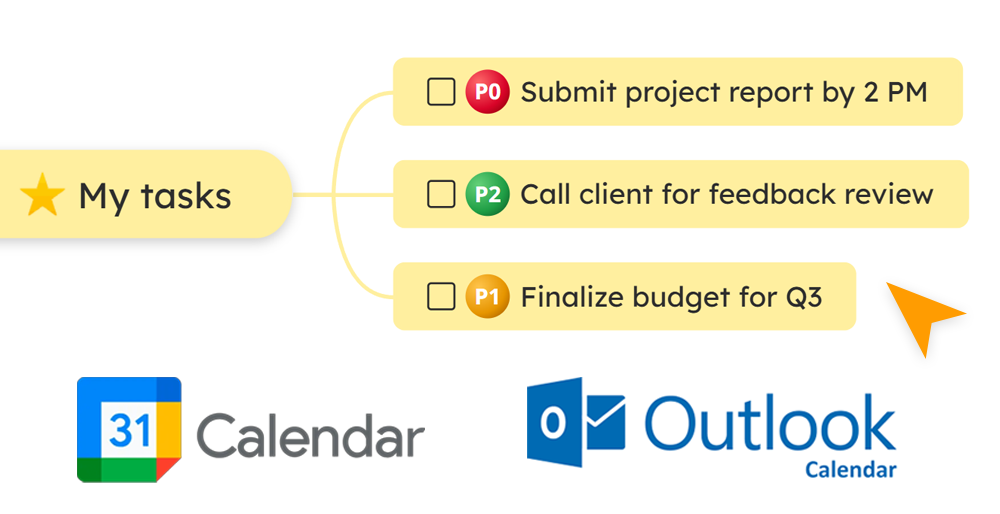 My tasks

P0 Submit project report by 2 PM

P2 Call client for feedback review

P1 Finalize budget for Q3

31 Calendar

O Outlook Calendar